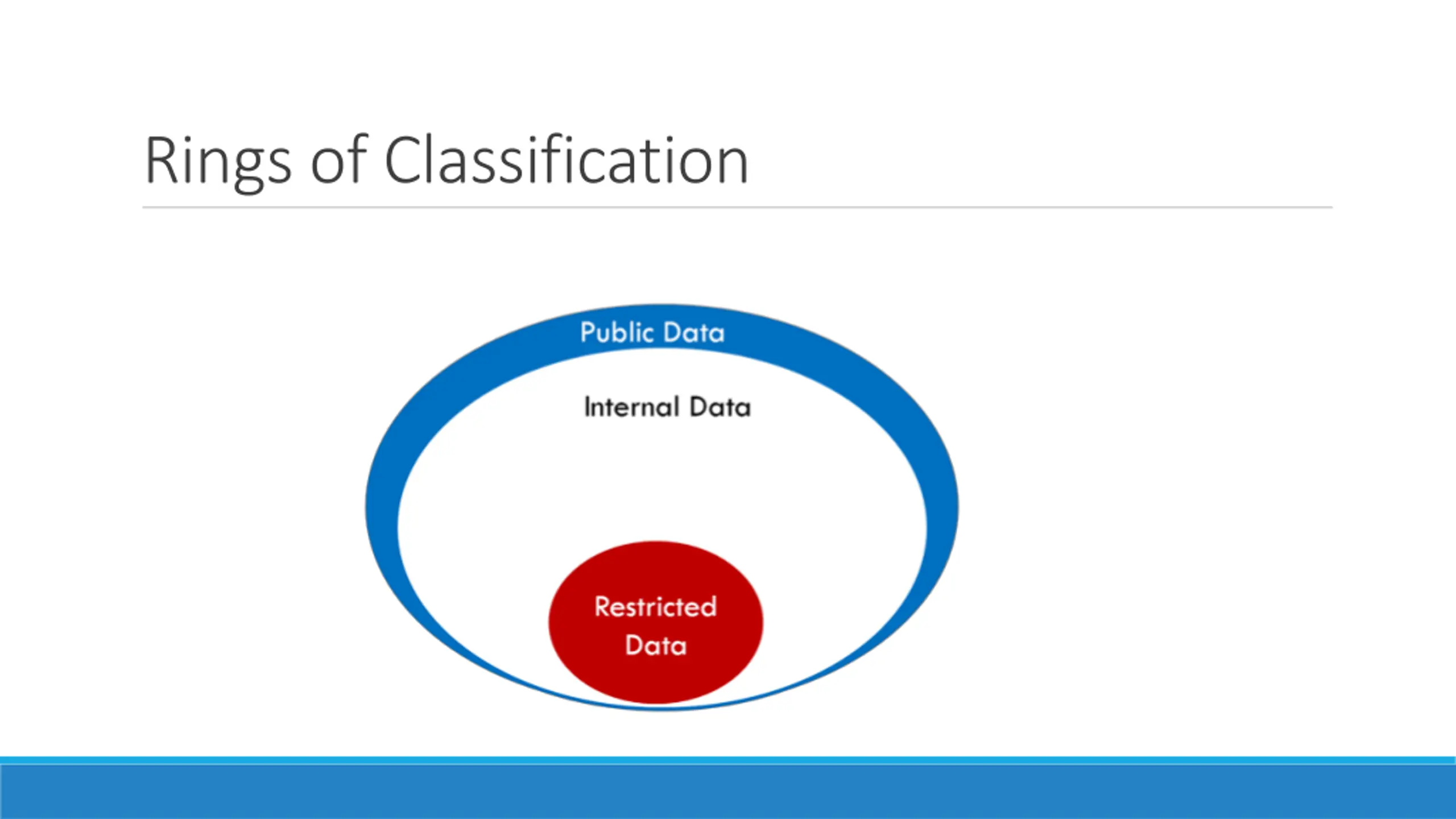 Rings of Classification

Public Data

Internal Data

Restricted Data